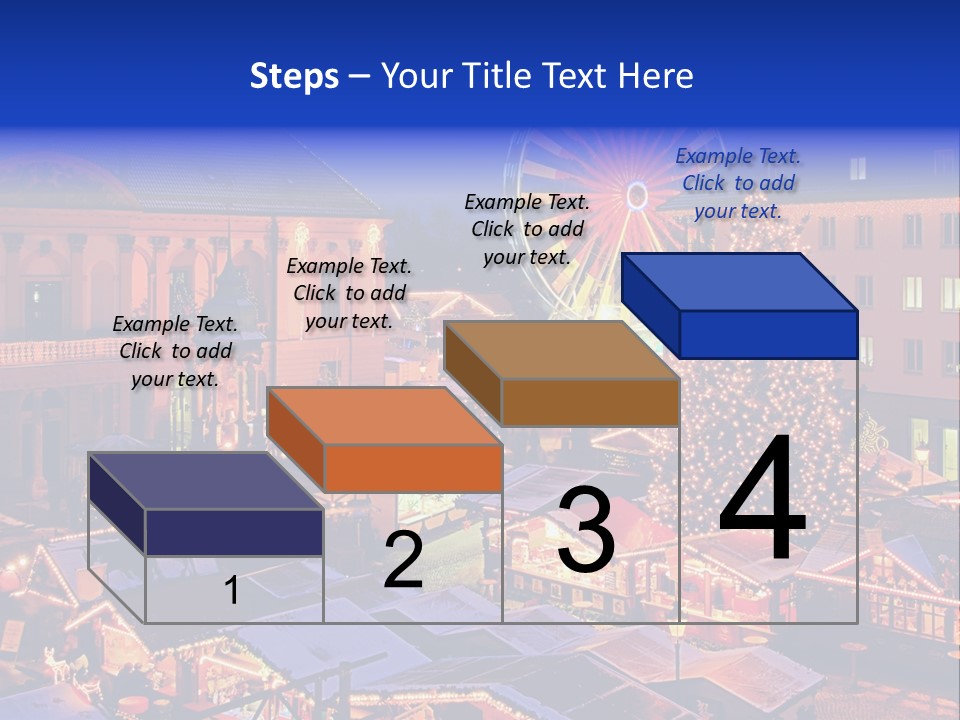 Steps – Your Title Text Here

Example Text. Click to add your text.

Example Text. Click to add your text.

Example Text. Click to add your text.

Example Text. Click to add your text.

1

2

3

4